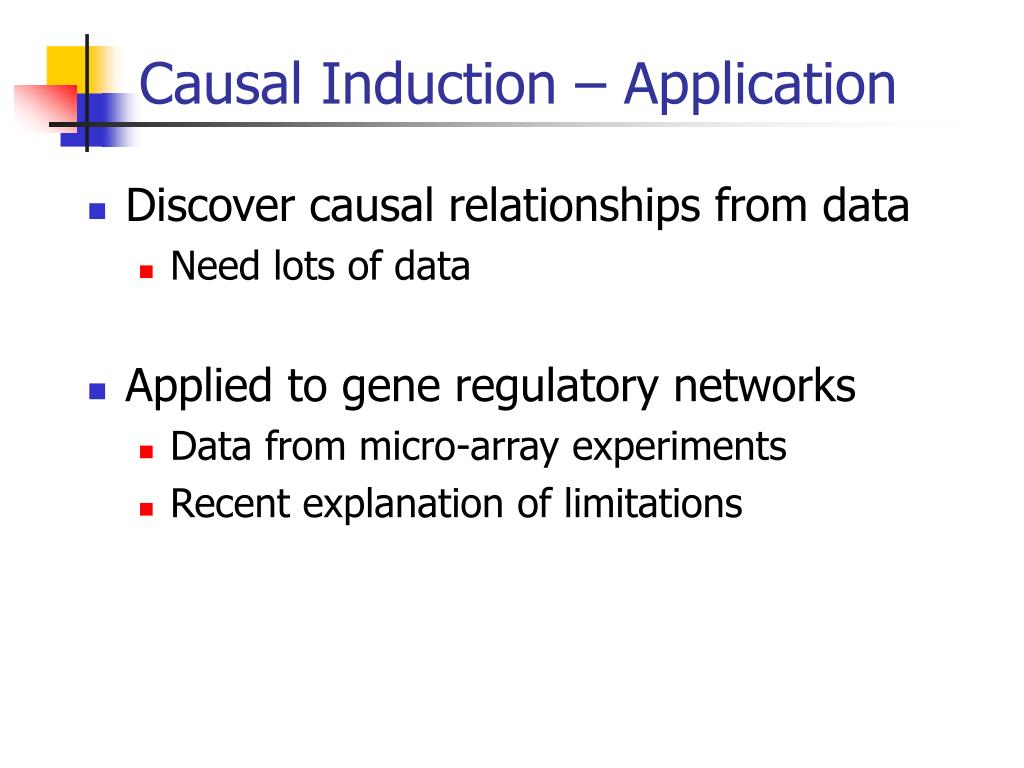 Causal Induction – Application

Discover causal relationships from data
Need lots of data

Applied to gene regulatory networks
Data from micro-array experiments
Recent explanation of limitations